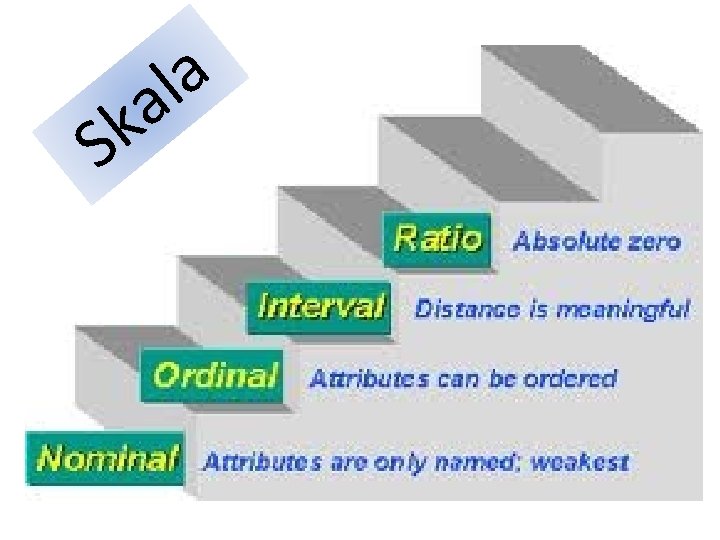 Skala

Ratio Absolute zero

Interval Distance is meaningful

Ordinal Attributes can be ordered

Nominal Attributes are only named; weakest